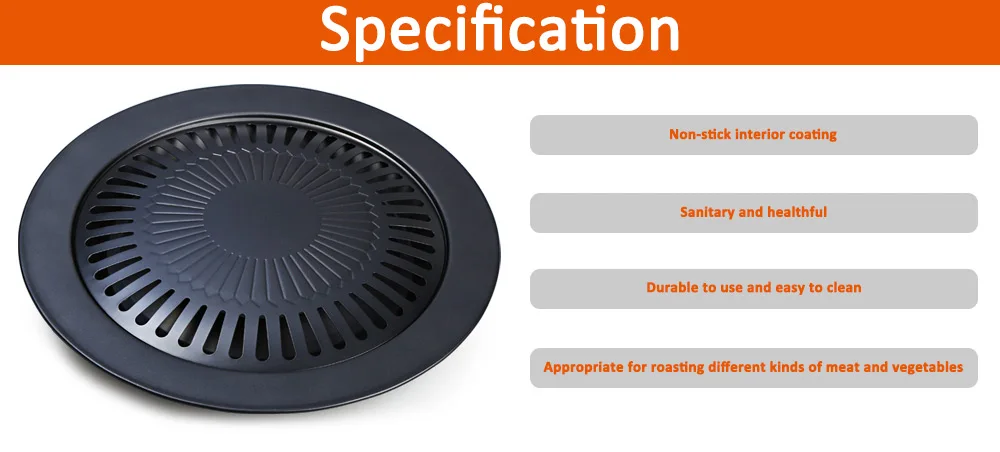 Specification

Non-stick interior coating

Sanitary and healthful

Durable to use and easy to clean

Appropriate for roasting different kinds of meat and vegetables